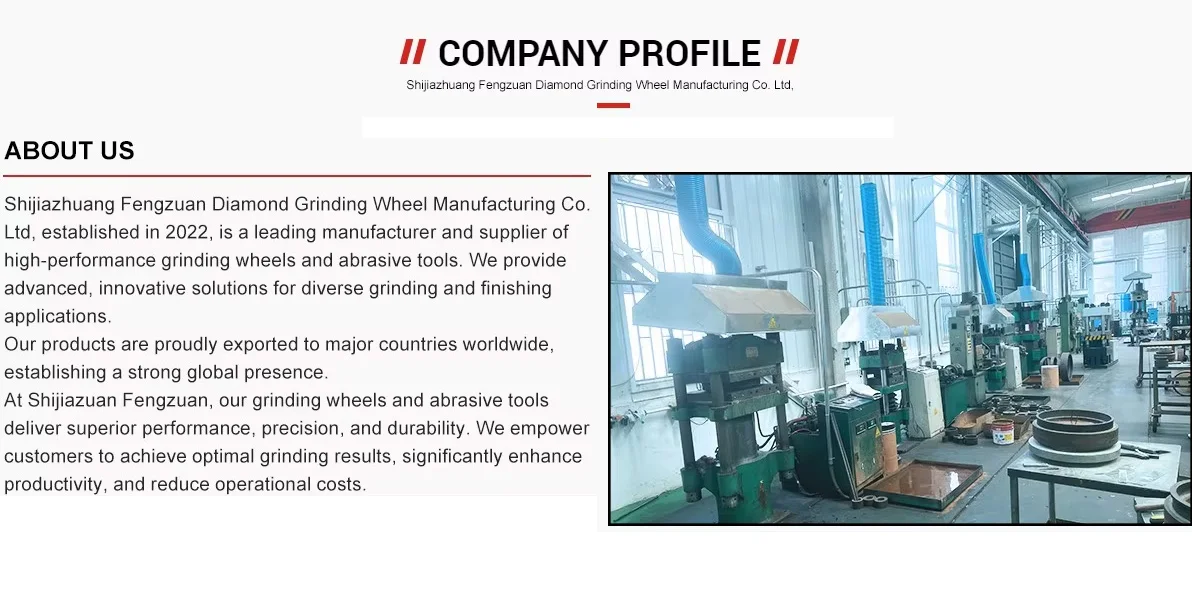 // COMPANY PROFILE //
Shijiazhuang Fengzuan Diamond Grinding Wheel Manufacturing Co. Ltd,

ABOUT US

Shijiazhuang Fengzuan Diamond Grinding Wheel Manufacturing Co. Ltd, established in 2022, is a leading manufacturer and supplier of high-performance grinding wheels and abrasive tools. We provide advanced, innovative solutions for diverse grinding and finishing applications.
Our products are proudly exported to major countries worldwide, establishing a strong global presence.
At Shijiazuan Fengzuan, our grinding wheels and abrasive tools deliver superior performance, precision, and durability. We empower customers to achieve optimal grinding results, significantly enhance productivity, and reduce operational costs.